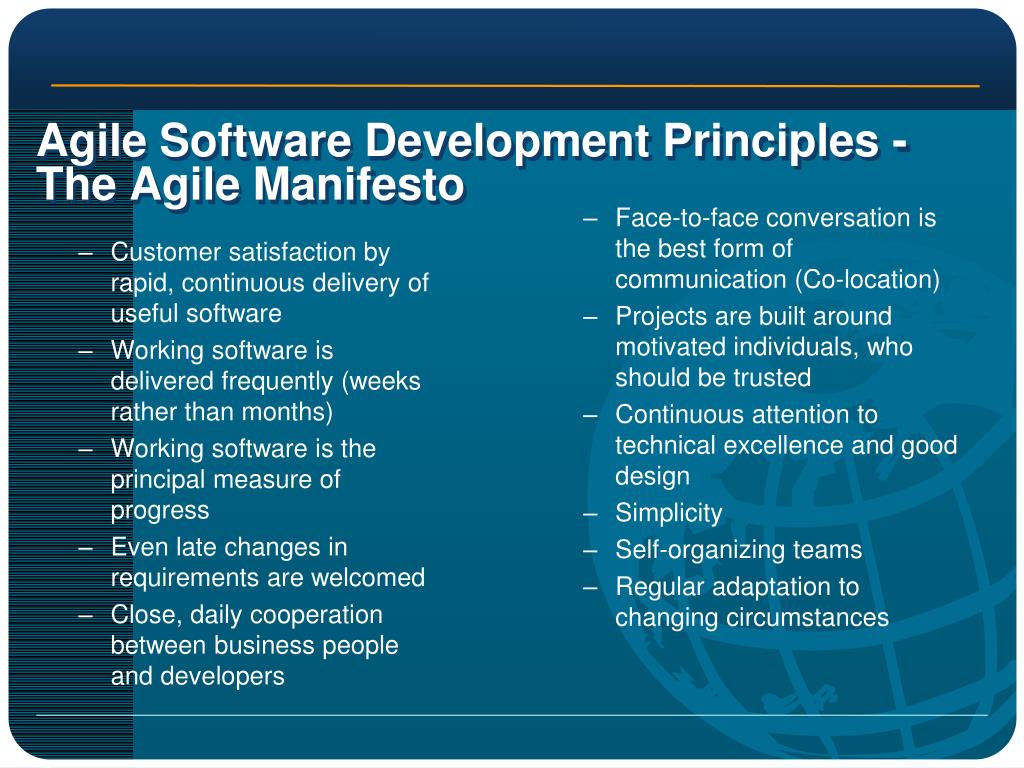 Agile Software Development Principles - The Agile Manifesto

– Customer satisfaction by rapid, continuous delivery of useful software
– Working software is delivered frequently (weeks rather than months)
– Working software is the principal measure of progress
– Even late changes in requirements are welcomed
– Close, daily cooperation between business people and developers

– Face-to-face conversation is the best form of communication (Co-location)
– Projects are built around motivated individuals, who should be trusted
– Continuous attention to technical excellence and good design
– Simplicity
– Self-organizing teams
– Regular adaptation to changing circumstances